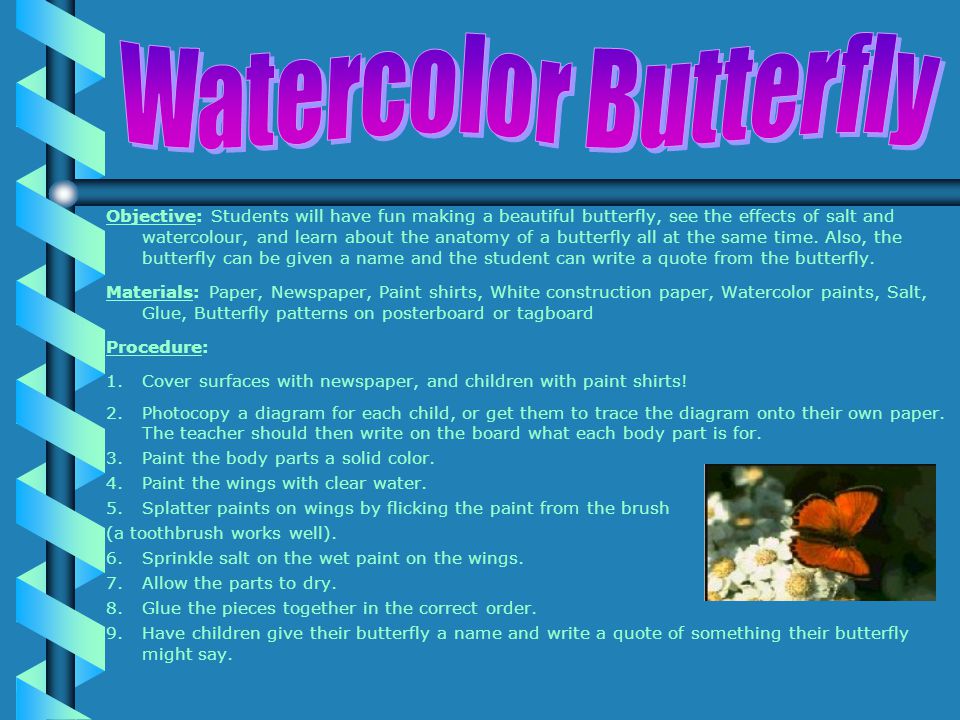 Watercolor Butterfly

Objective: Students will have fun making a beautiful butterfly, see the effects of salt and watercolour, and learn about the anatomy of a butterfly all at the same time. Also, the butterfly can be given a name and the student can write a quote from the butterfly.

Materials: Paper, Newspaper, Paint shirts, White construction paper, Watercolor paints, Salt, Glue, Butterfly patterns on posterboard or tagboard

Procedure:

1. Cover surfaces with newspaper, and children with paint shirts!
2. Photocopy a diagram for each child, or get them to trace the diagram onto their own paper. The teacher should then write on the board what each body part is for.
3. Paint the body parts a solid color.
4. Paint the wings with clear water.
5. Splatter paints on wings by flicking the paint from the brush (a toothbrush works well).
6. Sprinkle salt on the wet paint on the wings.
7. Allow the parts to dry.
8. Glue the pieces together in the correct order.
9. Have children give their butterfly a name and write a quote of something their butterfly might say.